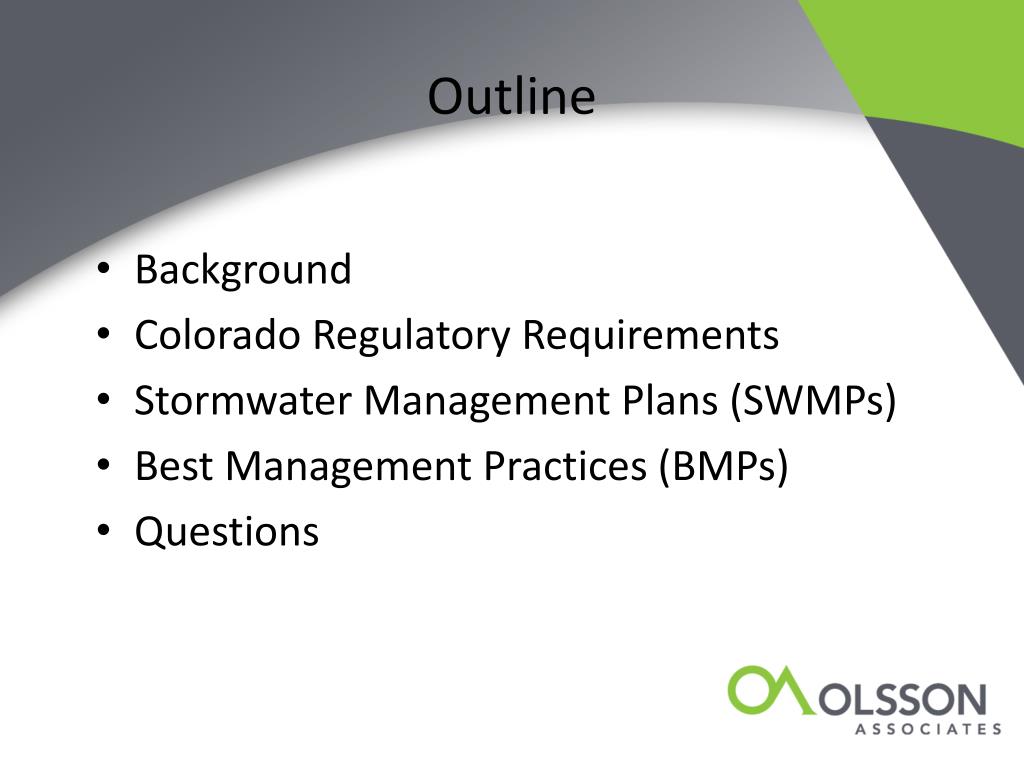 Outline

• Background
• Colorado Regulatory Requirements
• Stormwater Management Plans (SWMPs)
• Best Management Practices (BMPs)
• Questions

OLSSON
ASSOCIATES